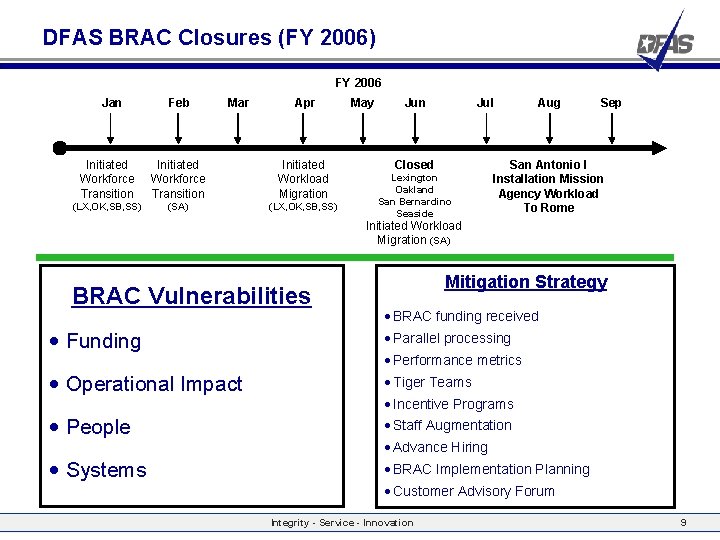 DFAS BRAC Closures (FY 2006)

DFAS

FY 2006

Jan Feb Mar Apr May Jun Jul Aug Sep

Initiated Workforce Transition (LX,OK,SB,SS)

Initiated Workforce Transition (SA)

Initiated Workload Migration (LX,OK,SB,SS)

Closed
Lexington
Oakland
San Bernardino
Seaside
Initiated Workload Migration (SA)

San Antonio I Installation Mission Agency Workload To Rome

BRAC Vulnerabilities

• Funding
• Operational Impact
• People
• Systems

Mitigation Strategy

• BRAC funding received
• Parallel processing
• Performance metrics
• Tiger Teams
• Incentive Programs
• Staff Augmentation
• Advance Hiring
• BRAC Implementation Planning
• Customer Advisory Forum

Integrity - Service - Innovation

9